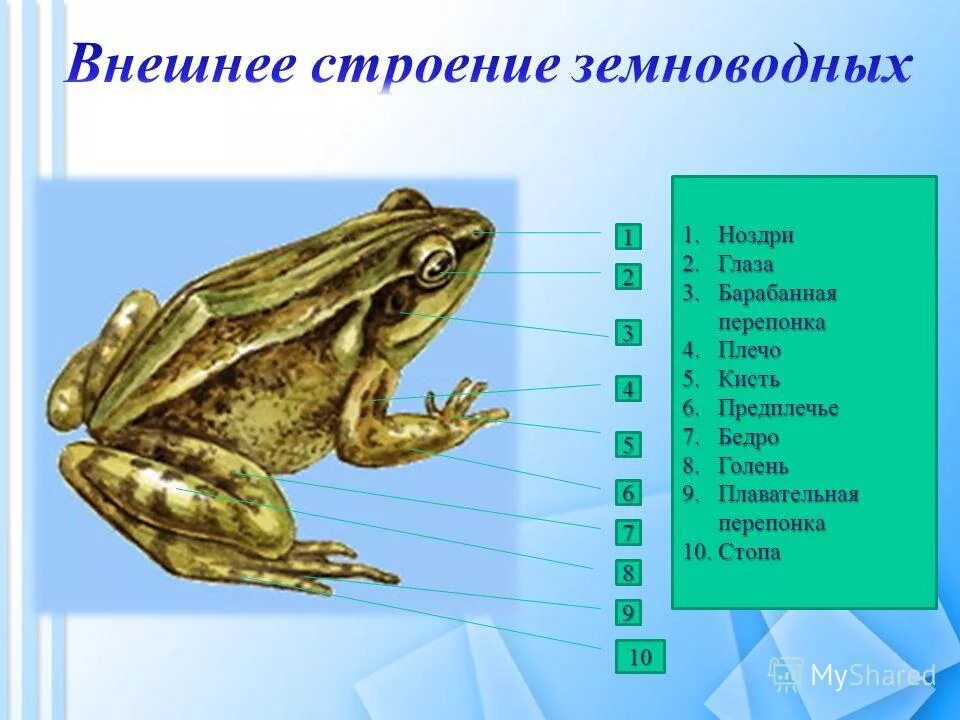 Внешнее строение земноводных

1
2
3
4
5
6
7
8
9
10

1. Ноздри
2. Глаза
3. Барабанная перепонка
4. Плечо
5. Кисть
6. Предплечье
7. Бедро
8. Голень
9. Плавательная перепонка
10. Стопа

MyShared